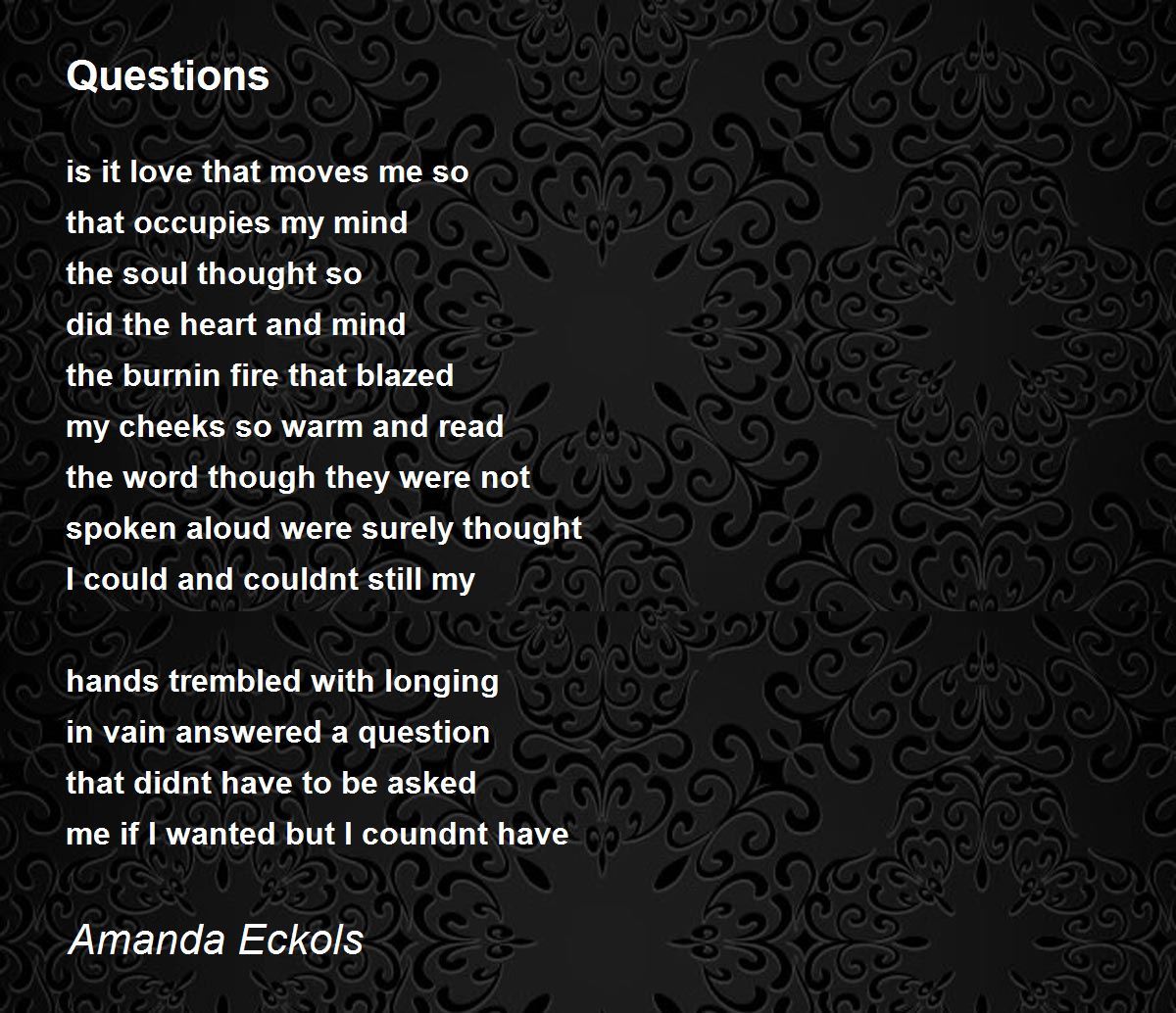 Questions

is it love that moves me so
that occupies my mind
the soul thought so
did the heart and mind
the burnin fire that blazed
my cheeks so warm and read
the word though they were not
spoken aloud were surely thought
I could and couldnt still my

hands trembled with longing
in vain answered a question
that didnt have to be asked
me if I wanted but I coundnt have

Amanda Eckols